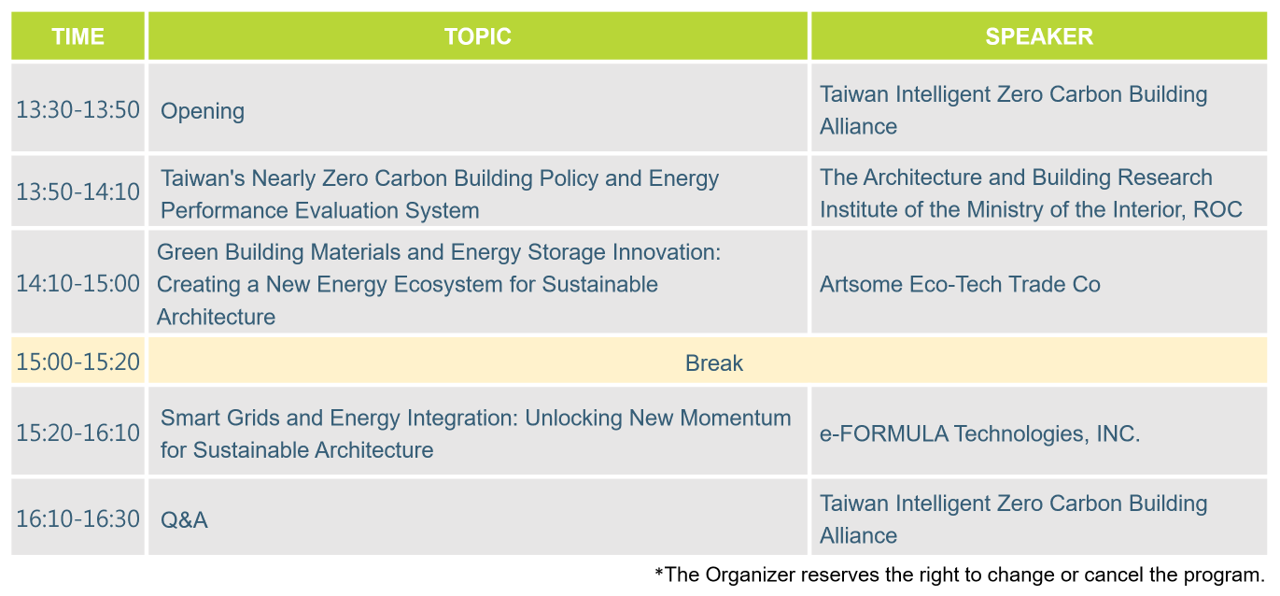 | TIME | TOPIC | SPEAKER |
|---|---|---|
| 13:30-13:50 | Opening | Taiwan Intelligent Zero Carbon Building Alliance |
| 13:50-14:10 | Taiwan's Nearly Zero Carbon Building Policy and Energy Performance Evaluation System | The Architecture and Building Research Institute of the Ministry of the Interior, ROC |
| 14:10-15:00 | Green Building Materials and Energy Storage Innovation: Creating a New Energy Ecosystem for Sustainable Architecture | Artsome Eco-Tech Trade Co |
| 15:00-15:20 | Break | |
| 15:20-16:10 | Smart Grids and Energy Integration: Unlocking New Momentum for Sustainable Architecture | e-FORMULA Technologies, INC. |
| 16:10-16:30 | Q&A | Taiwan Intelligent Zero Carbon Building Alliance |

*The Organizer reserves the right to change or cancel the program.